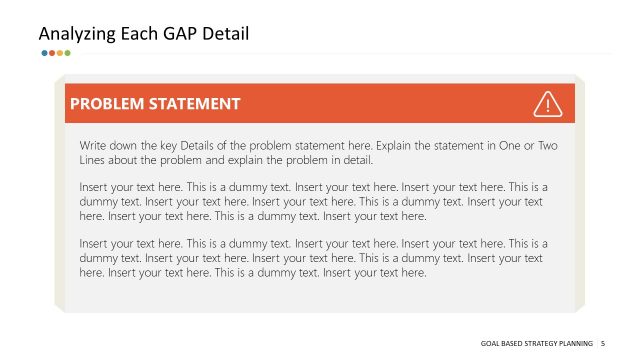 Analyzing Each GAP Detail

PROBLEM STATEMENT

Write down the key Details of the problem statement here. Explain the statement in One or Two Lines about the problem and explain the problem in detail.

Insert your text here. This is a dummy text. Insert your text here. Insert your text here. This is a dummy text. Insert your text here. Insert your text here. This is a dummy text. Insert your text here. Insert your text here. This is a dummy text. Insert your text here.

Insert your text here. This is a dummy text. Insert your text here. Insert your text here. This is a dummy text. Insert your text here. Insert your text here. This is a dummy text. Insert your text here. Insert your text here. This is a dummy text. Insert your text here.

GOAL BASED STRATEGY PLANNING | 5